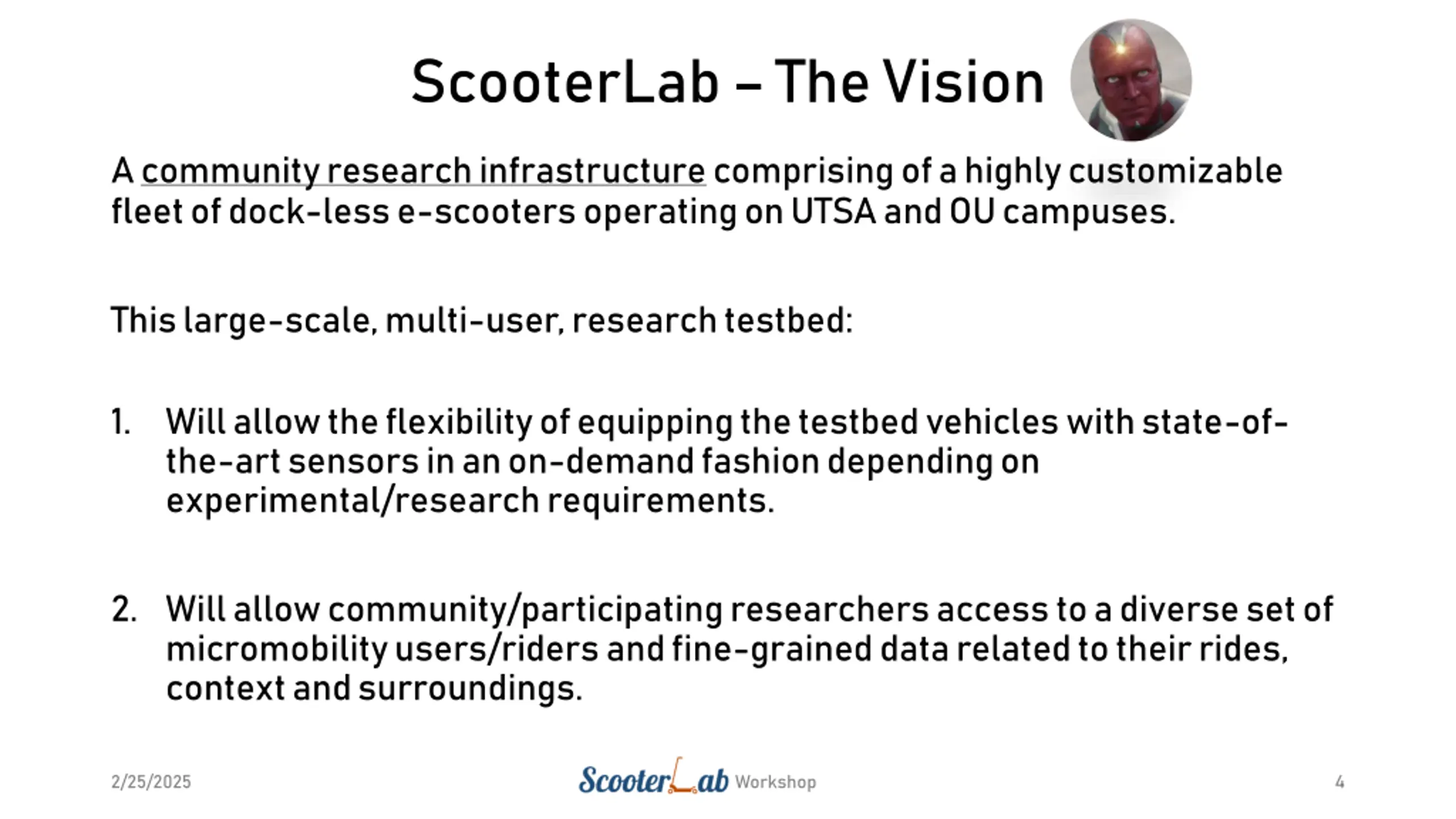 ScooterLab – The Vision

A community research infrastructure comprising of a highly customizable fleet of dock-less e-scooters operating on UTSA and OU campuses.

This large-scale, multi-user, research testbed:

1. Will allow the flexibility of equipping the testbed vehicles with state-of-the-art sensors in an on-demand fashion depending on experimental/research requirements.

2. Will allow community/participating researchers access to a diverse set of micromobility users/riders and fine-grained data related to their rides, context and surroundings.

2/25/2025

ScooterLab Workshop

4